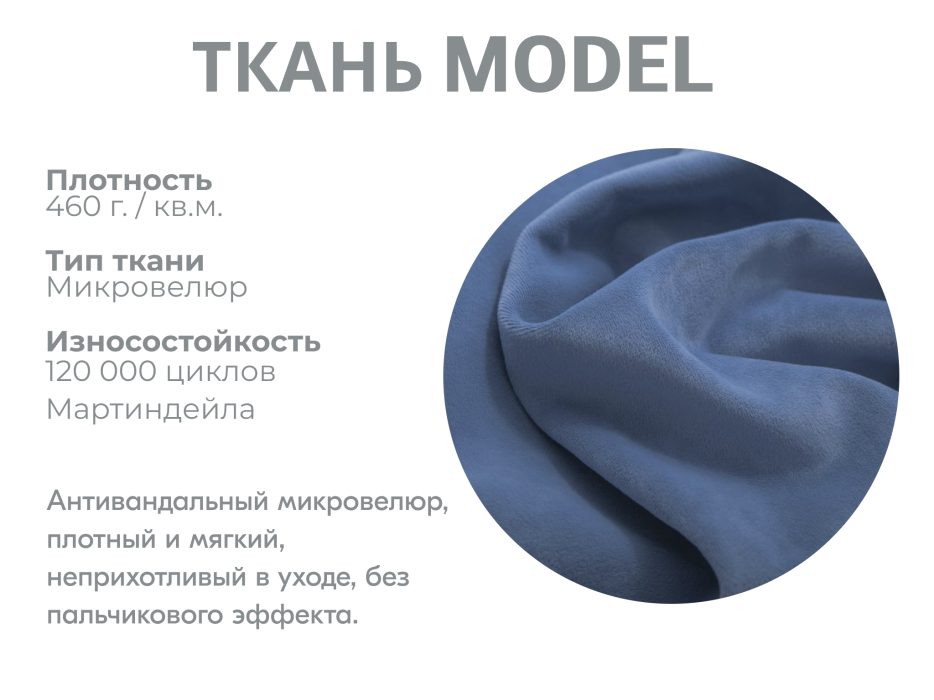 ТКАНЬ MODEL

Плотность
460 г. / кв.м.

Тип ткани
Микровелюр

Износостойкость
120 000 циклов
Мартиндейла

Антивандальный микровелюр, плотный и мягкий, неприхотливый в уходе, без пальчикового эффекта.